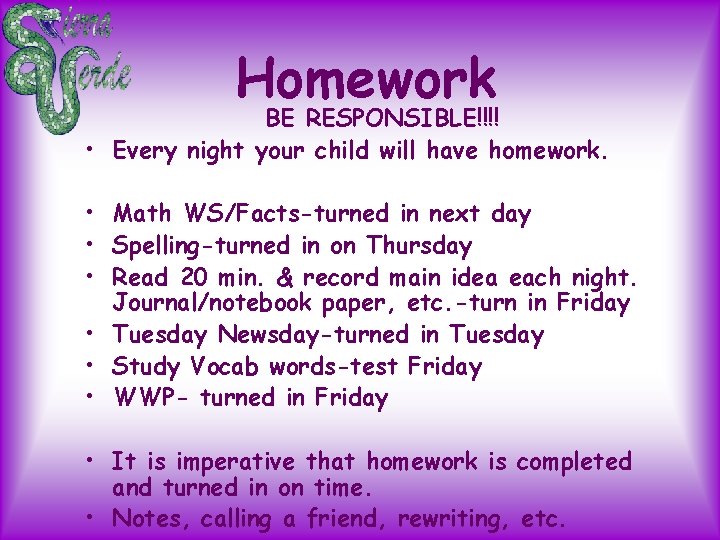 Sierra Verde

Homework

BE RESPONSIBLE!!!!

• Every night your child will have homework.

• Math WS/Facts-turned in next day
• Spelling-turned in on Thursday
• Read 20 min. & record main idea each night. Journal/notebook paper, etc.-turn in Friday
• Tuesday Newsday-turned in Tuesday
• Study Vocab words-test Friday
• WWP- turned in Friday

• It is imperative that homework is completed and turned in on time.
• Notes, calling a friend, rewriting, etc.